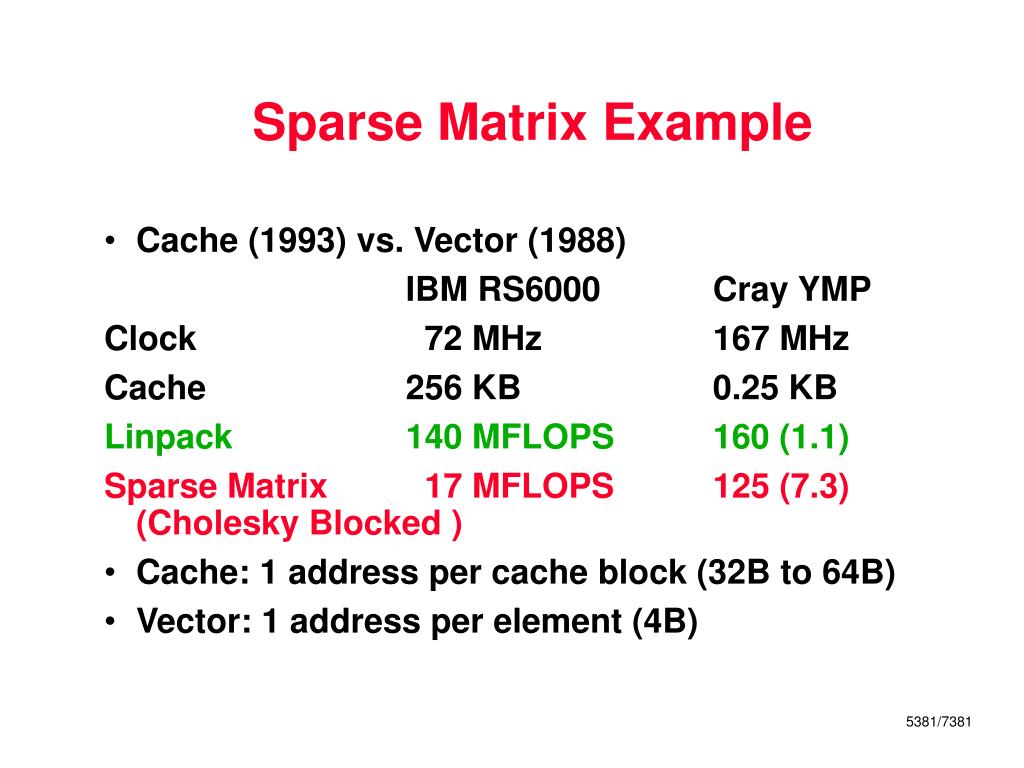 Sparse Matrix Example

• Cache (1993) vs. Vector (1988)

| | IBM RS6000 | Cray YMP |
|---|---|---|
| Clock | 72 MHz | 167 MHz |
| Cache | 256 KB | 0.25 KB |
| Linpack | 140 MFLOPS | 160 (1.1) |
| Sparse Matrix (Cholesky Blocked ) | 17 MFLOPS | 125 (7.3) |

• Cache: 1 address per cache block (32B to 64B)
• Vector: 1 address per element (4B)

5381/7381